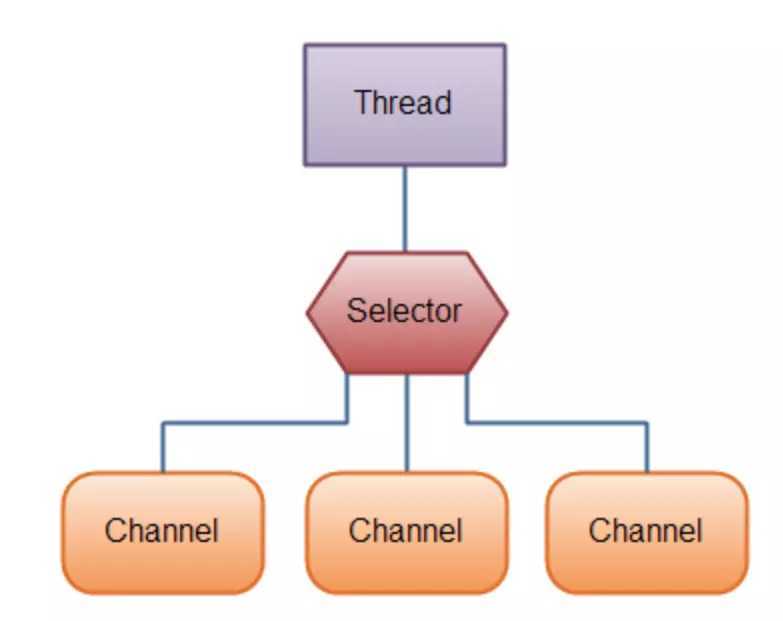 Thread

Selector

Channel

Channel

Channel